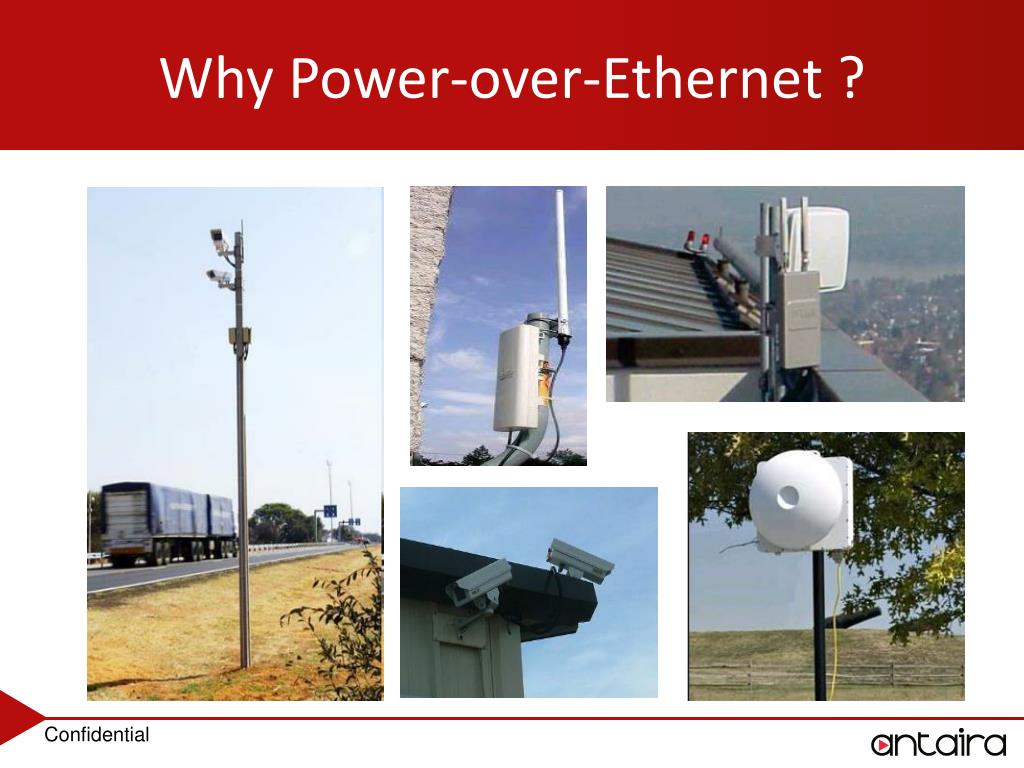 Why Power-over-Ethernet ?

Confidential

antaira